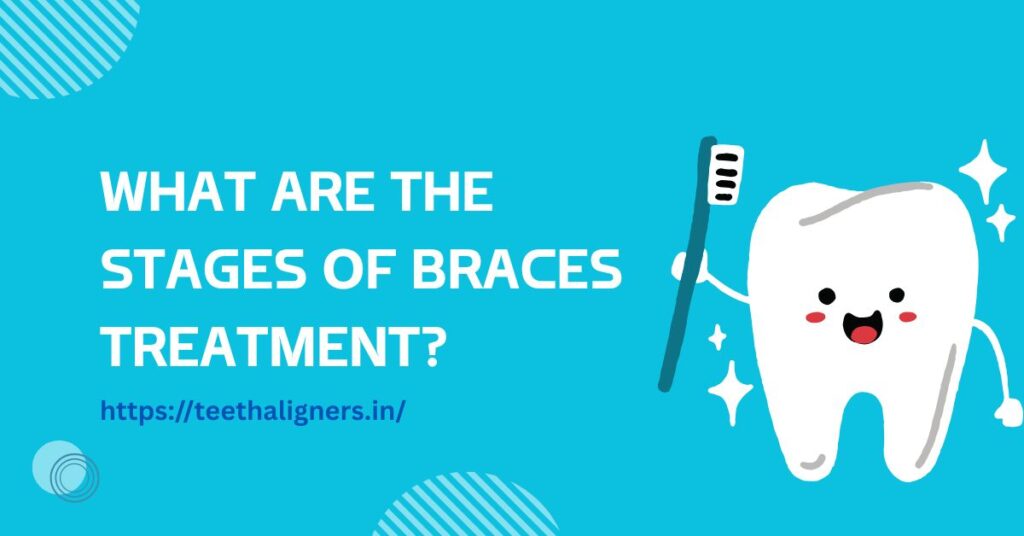 WHAT ARE THE STAGES OF BRACES TREATMENT?

https://teethaligners.in/